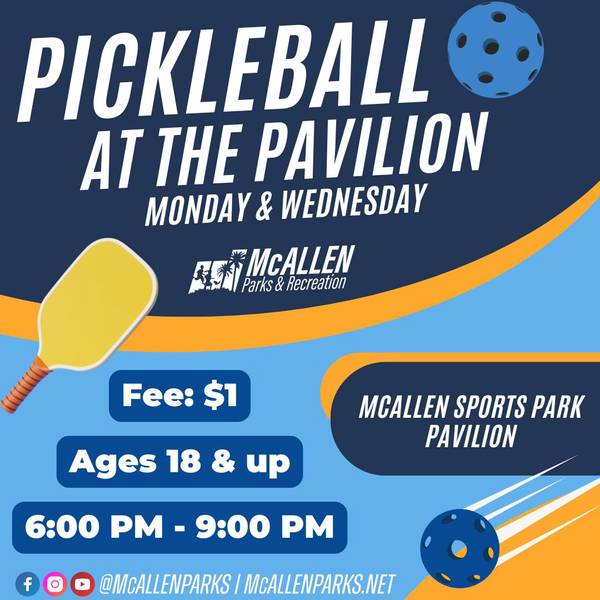 PICKLEBALL
AT THE PAVILION
MONDAY & WEDNESDAY

McALLEN
Parks & Recreation

Fee: $1

Ages 18 & up

6:00 PM - 9:00 PM

MCALLEN SPORTS PARK PAVILION

@McALLENPARKS | McALLENPARKS.NET